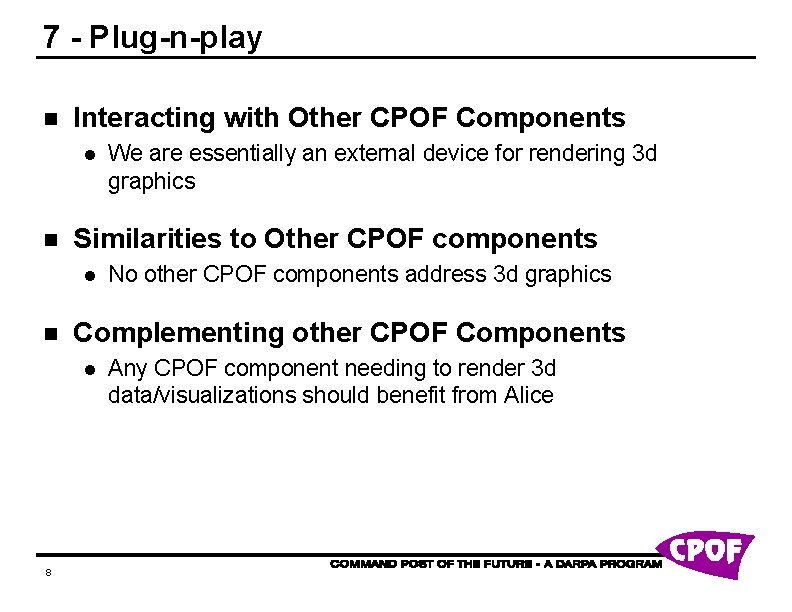 7 - Plug-n-play

Interacting with Other CPOF Components

We are essentially an external device for rendering 3d graphics

Similarities to Other CPOF components

No other CPOF components address 3d graphics

Complementing other CPOF Components

Any CPOF component needing to render 3d data/visualizations should benefit from Alice

8

COMMAND POST OF THE FUTURE - A DARPA PROGRAM

CPOF